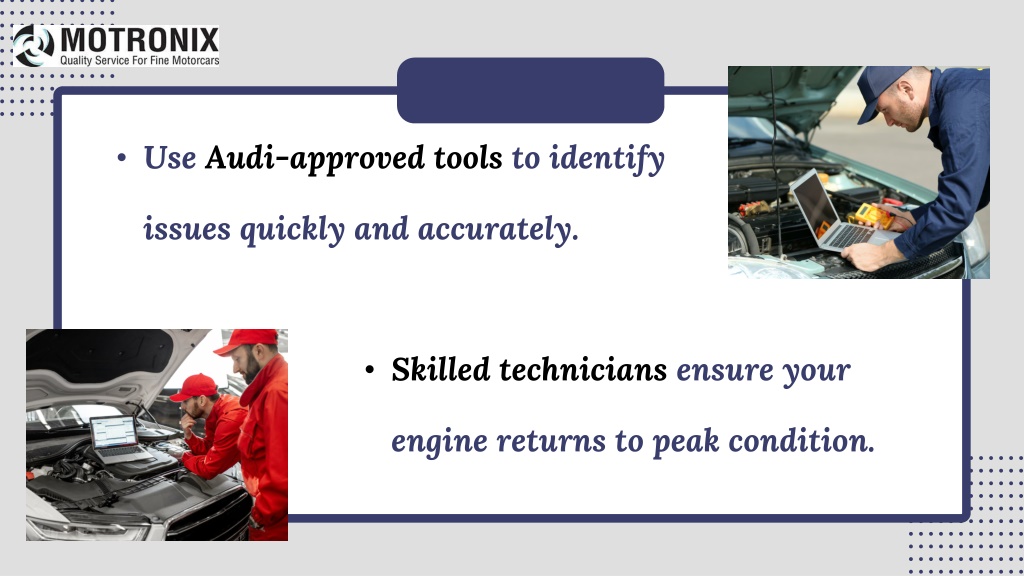 MOTRONIX
Quality Service For Fine Motorcars

• Use Audi-approved tools to identify issues quickly and accurately.

• Skilled technicians ensure your engine returns to peak condition.